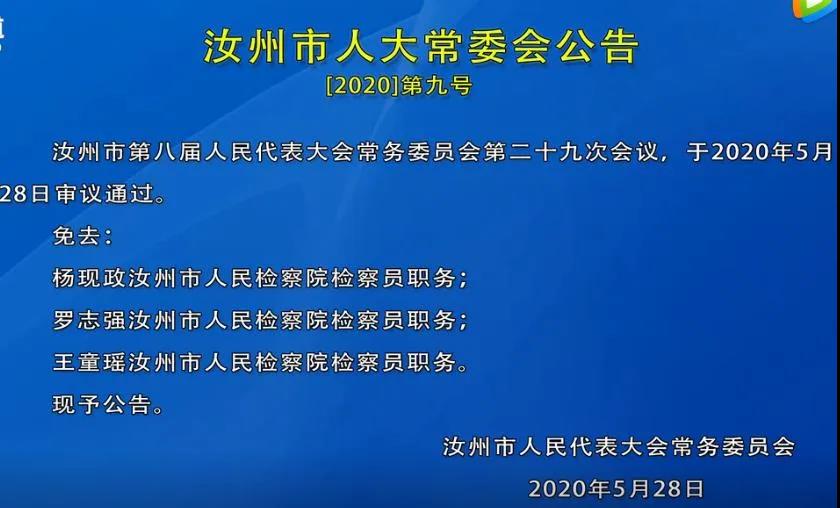 汝州市人大常委会公告
[2020]第九号

汝州市第八届人民代表大会常务委员会第二十九次会议，于2020年5月28日审议通过。

免去：

杨现政汝州市人民检察院检察员职务；

罗志强汝州市人民检察院检察员职务；

王童瑶汝州市人民检察院检察员职务。

现予公告。

汝州市人民代表大会常务委员会

2020年5月28日